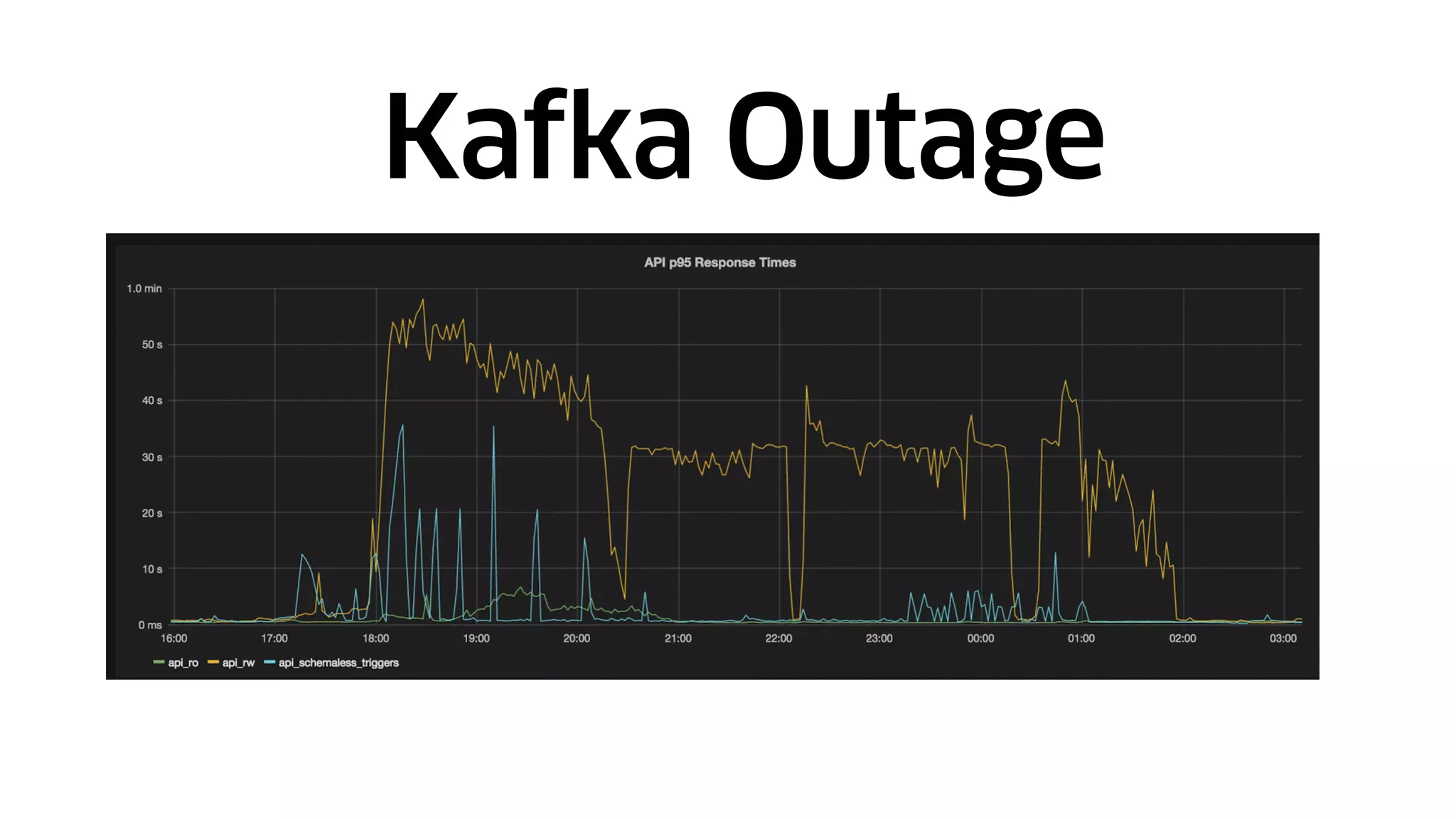 Kafka Outage

API p95 Response Times

1.0 min
50 s
40 s
30 s
20 s
10 s
0 ms

16:00 17:00 18:00 19:00 20:00 21:00 22:00 23:00 00:00 01:00 02:00 03:00

api_ro api_rw api_schemaless_triggers